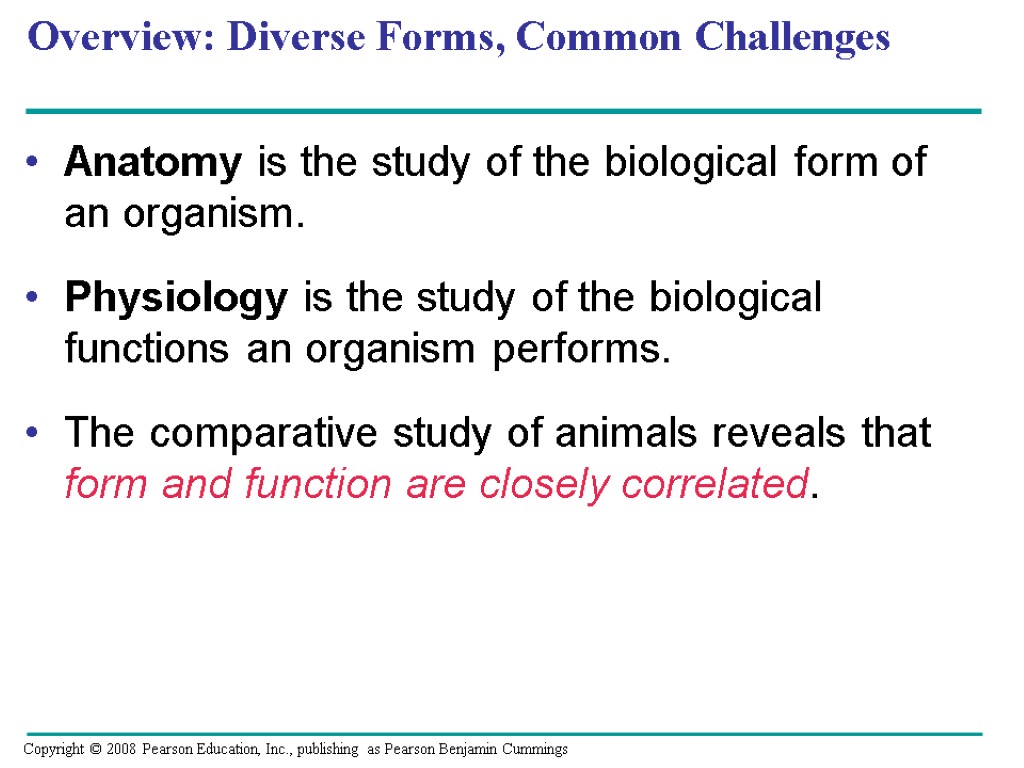 Overview: Diverse Forms, Common Challenges

• Anatomy is the study of the biological form of an organism.

• Physiology is the study of the biological functions an organism performs.

• The comparative study of animals reveals that form and function are closely correlated.

Copyright © 2008 Pearson Education, Inc., publishing as Pearson Benjamin Cummings